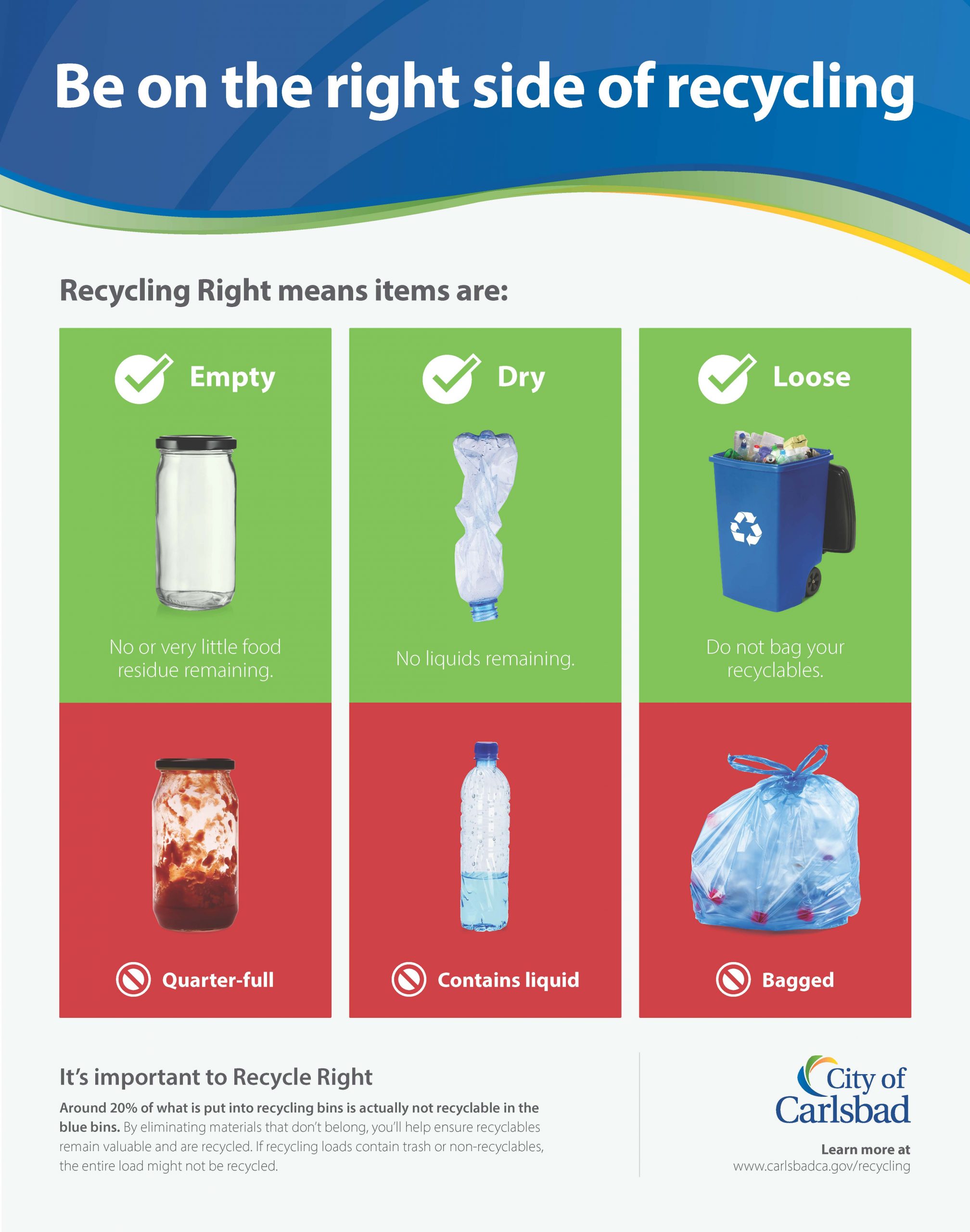 Be on the right side of recycling

Recycling Right means items are:

Empty

No or very little food residue remaining.

Quarter-full

Dry

No liquids remaining.

Contains liquid

Loose

Do not bag your recyclables.

Bagged

It's important to Recycle Right

Around 20% of what is put into recycling bins is actually not recyclable in the blue bins. By eliminating materials that don't belong, you'll help ensure recyclables remain valuable and are recycled. If recycling loads contain trash or non-recyclables, the entire load might not be recycled.

City of Carlsbad

Learn more at www.carlsbadca.gov/recycling